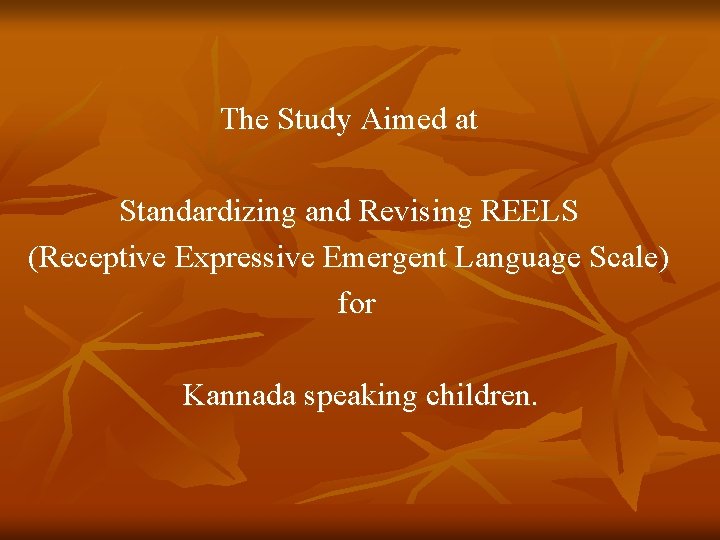 The Study Aimed at

Standardizing and Revising REELS
(Receptive Expressive Emergent Language Scale)
for

Kannada speaking children.